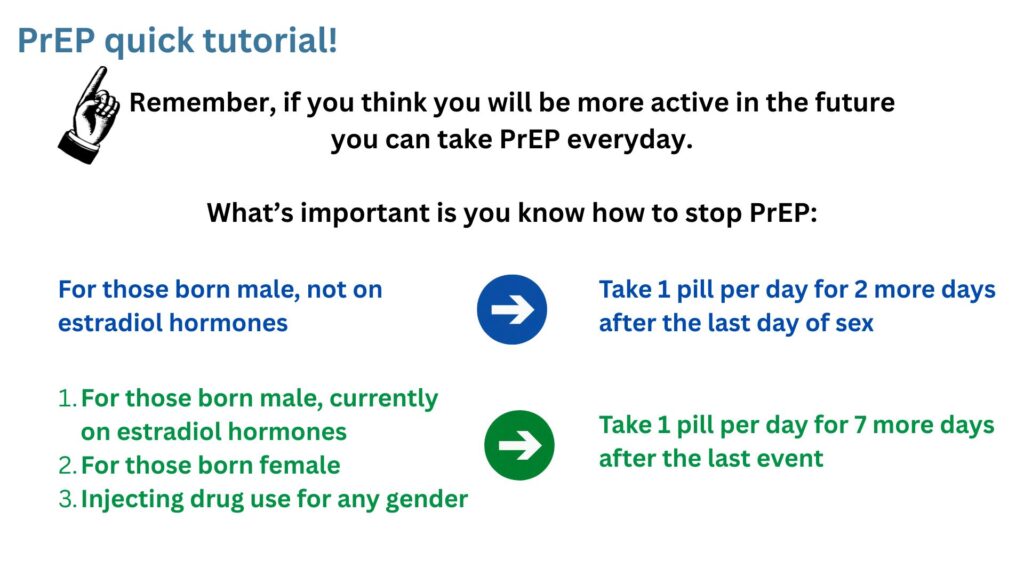 PrEP quick tutorial!

Remember, if you think you will be more active in the future you can take PrEP everyday.

What's important is you know how to stop PrEP:

For those born male, not on estradiol hormones

Take 1 pill per day for 2 more days after the last day of sex

1. For those born male, currently on estradiol hormones
2. For those born female
3. Injecting drug use for any gender

Take 1 pill per day for 7 more days after the last event